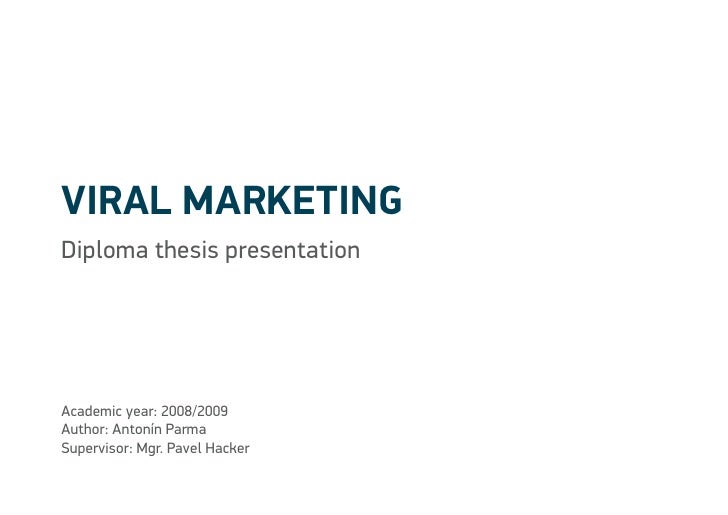 VIRAL MARKETING

Diploma thesis presentation

Academic year: 2008/2009
Author: Antonín Parma
Supervisor: Mgr. Pavel Hacker